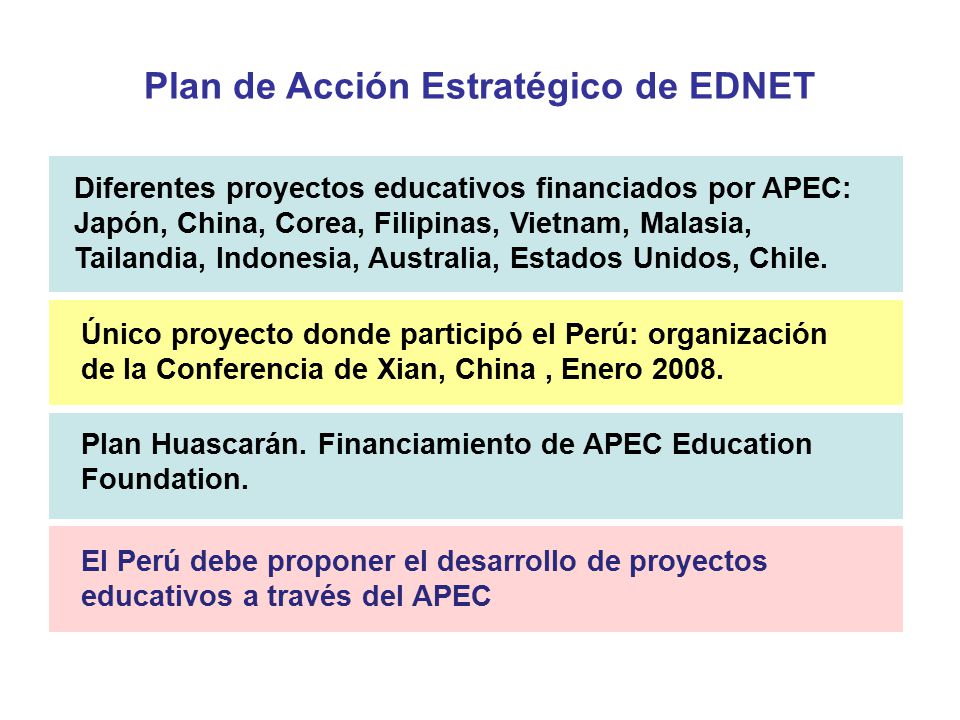 Plan de Acción Estratégico de EDNET

Diferentes proyectos educativos financiados por APEC: Japón, China, Corea, Filipinas, Vietnam, Malasia, Tailandia, Indonesia, Australia, Estados Unidos, Chile.

Único proyecto donde participó el Perú: organización de la Conferencia de Xian, China , Enero 2008.

Plan Huascarán. Financiamiento de APEC Education Foundation.

El Perú debe proponer el desarrollo de proyectos educativos a través del APEC